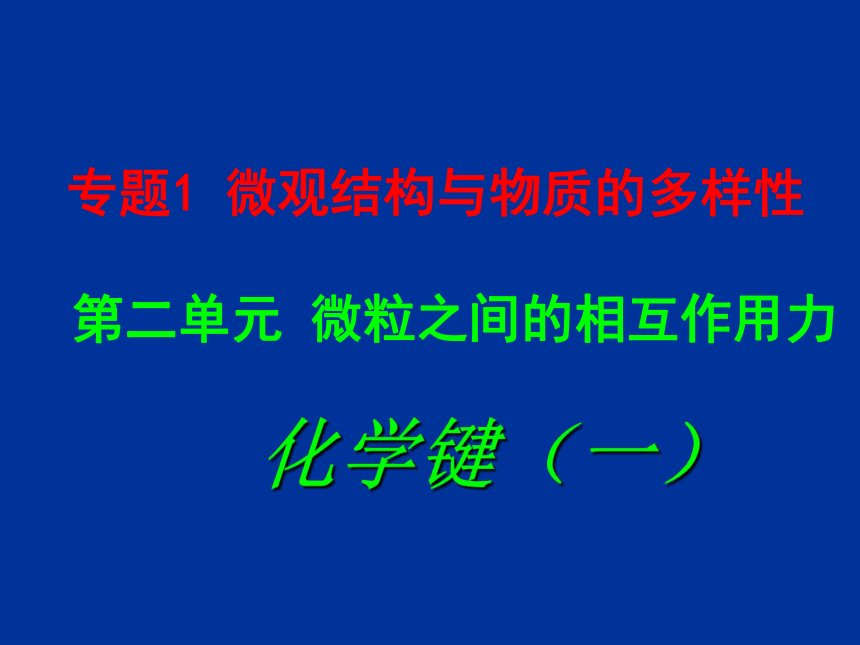 专题1 微观结构与物质的多样性

第二单元 微粒之间的相互作用力

化学键（一）